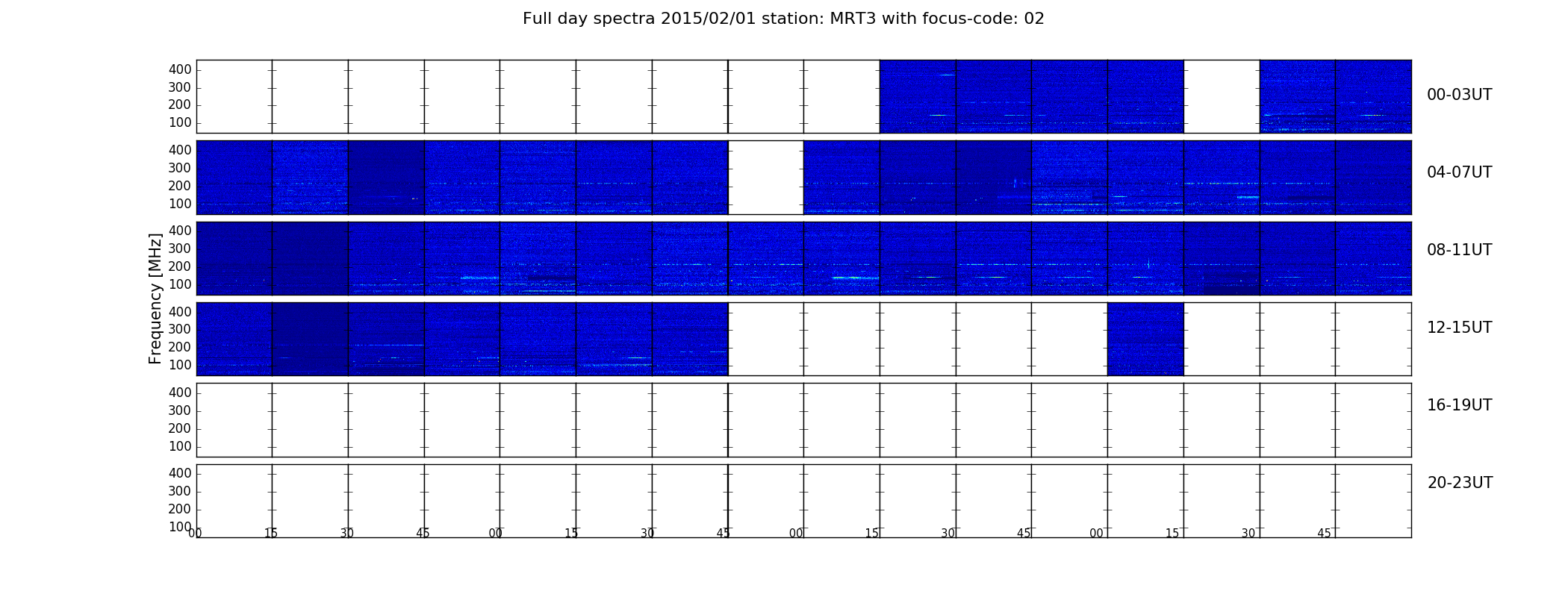 Full day spectra 2015/02/01 station: MRT3 with focus-code: 02

Frequency [MHz]

400
300
200
100

00-03UT

400
300
200
100

04-07UT

400
300
200
100

08-11UT

400
300
200
100

12-15UT

400
300
200
100

16-19UT

400
300
200
100

20-23UT

00 15 30 45 00 15 30 45 00 15 30 45 00 15 30 45